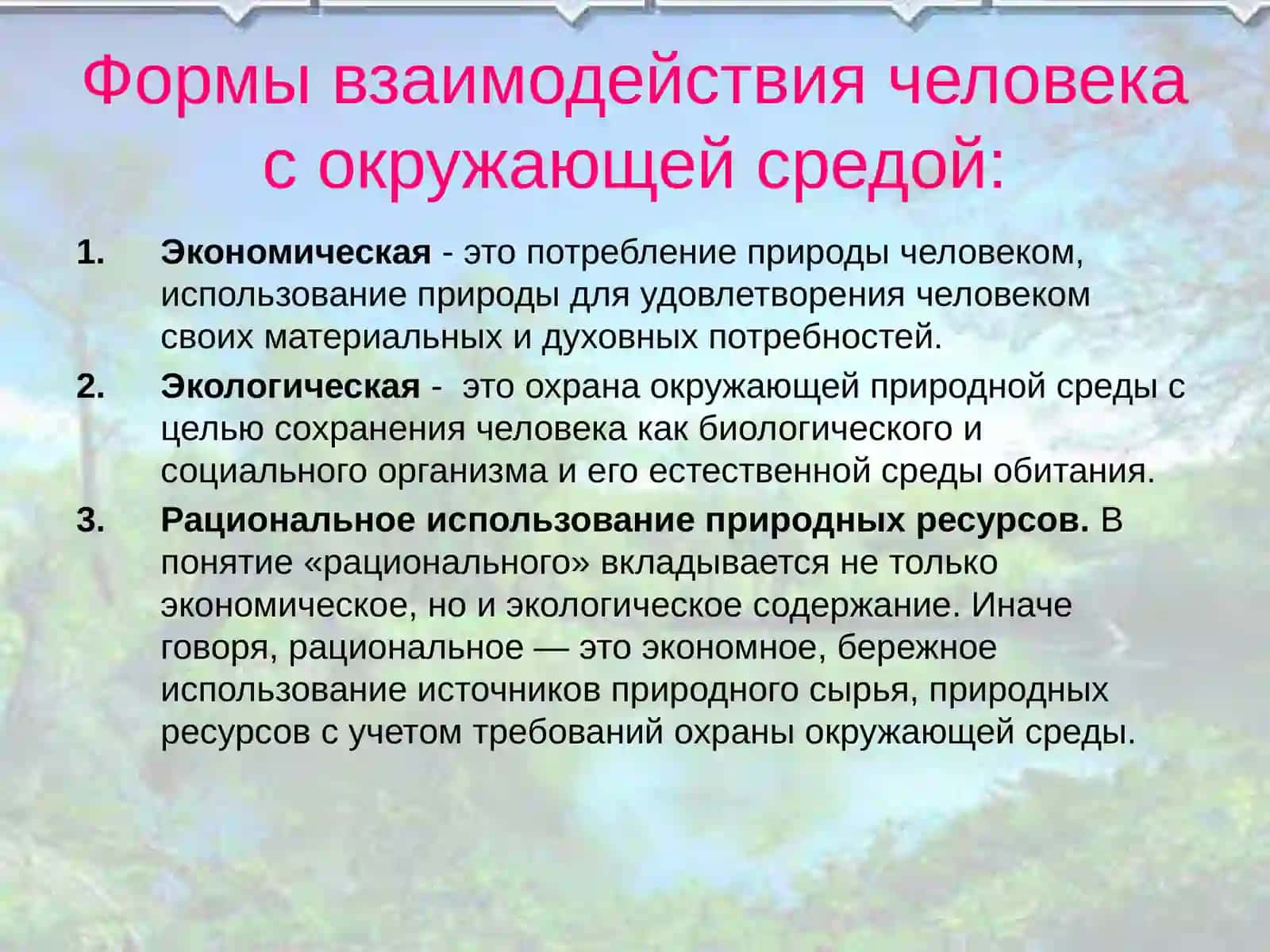 Формы взаимодействия человека с окружающей средой:

1. Экономическая - это потребление природы человеком, использование природы для удовлетворения человеком своих материальных и духовных потребностей.
2. Экологическая - это охрана окружающей природной среды с целью сохранения человека как биологического и социального организма и его естественной среды обитания.
3. Рациональное использование природных ресурсов. В понятие «рационального» вкладывается не только экономическое, но и экологическое содержание. Иначе говоря, рациональное — это экономное, бережное использование источников природного сырья, природных ресурсов с учетом требований охраны окружающей среды.